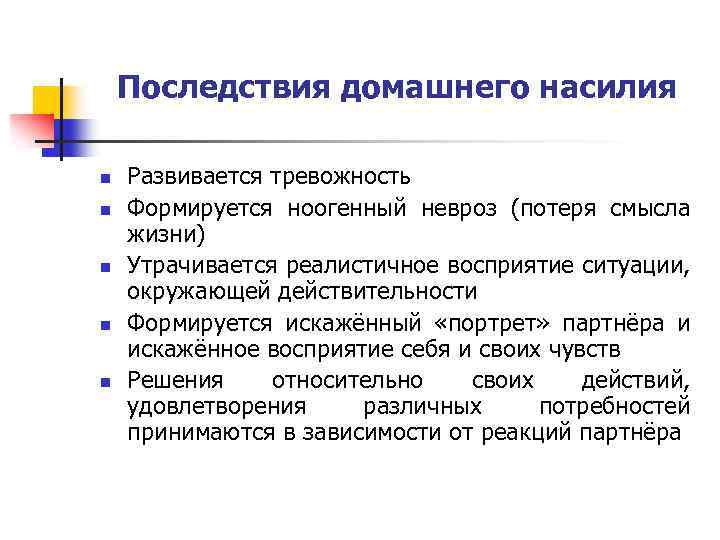 Последствия домашнего насилия

- Развивается тревожность
- Формируется ноогенный невроз (потеря смысла жизни)
- Утрачивается реалистичное восприятие ситуации, окружающей действительности
- Формируется искажённый «портрет» партнёра и искажённое восприятие себя и своих чувств
- Решения относительно своих действий, удовлетворения различных потребностей принимаются в зависимости от реакций партнёра